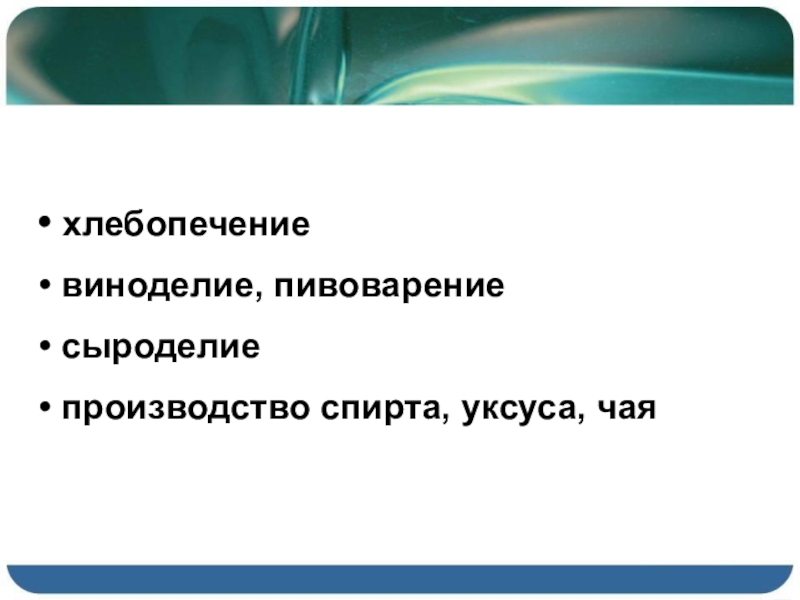 • хлебопечение
• виноделие, пивоварение
• сыроделие
• производство спирта, уксуса, чая